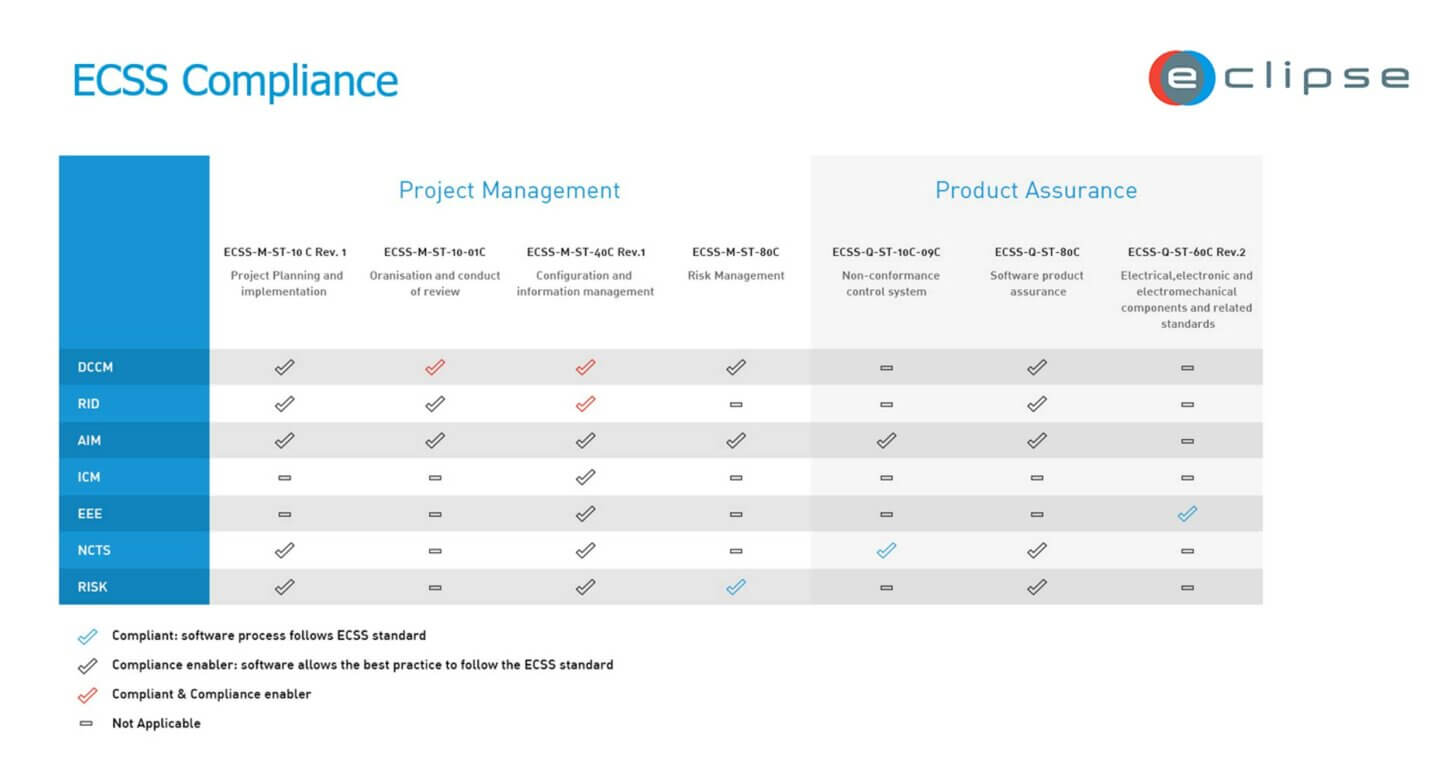 ECSS Compliance

eclipse

| | Project Management | | | | Product Assurance | | |
|---|---|---|---|---|---|---|---|
| | ECSS-M-ST-10 C Rev. 1 Project Planning and implementation | ECSS-M-ST-10-01C Oranisation and conduct of review | ECSS-M-ST-40C Rev.1 Configuration and information management | ECSS-M-ST-80C Risk Management | ECSS-Q-ST-10C-09C Non-conformance control system | ECSS-Q-ST-80C Software product assurance | ECSS-Q-ST-60C Rev.2 Electrical,electronic and electromechanical components and related standards |
| DCCM | ✓ | ✓ | ✓ | ✓ | – | ✓ | – |
| RID | ✓ | ✓ | ✓ | – | – | ✓ | – |
| AIM | ✓ | ✓ | ✓ | ✓ | ✓ | ✓ | – |
| ICM | – | – | ✓ | – | – | – | – |
| EEE | – | – | ✓ | – | – | – | ✓ |
| NCTS | ✓ | – | ✓ | – | ✓ | ✓ | – |
| RISK | ✓ | – | ✓ | ✓ | – | ✓ | – |

✓ Compliant: software process follows ECSS standard

✓ Compliance enabler: software allows the best practice to follow the ECSS standard

✓ Compliant & Compliance enabler

– Not Applicable